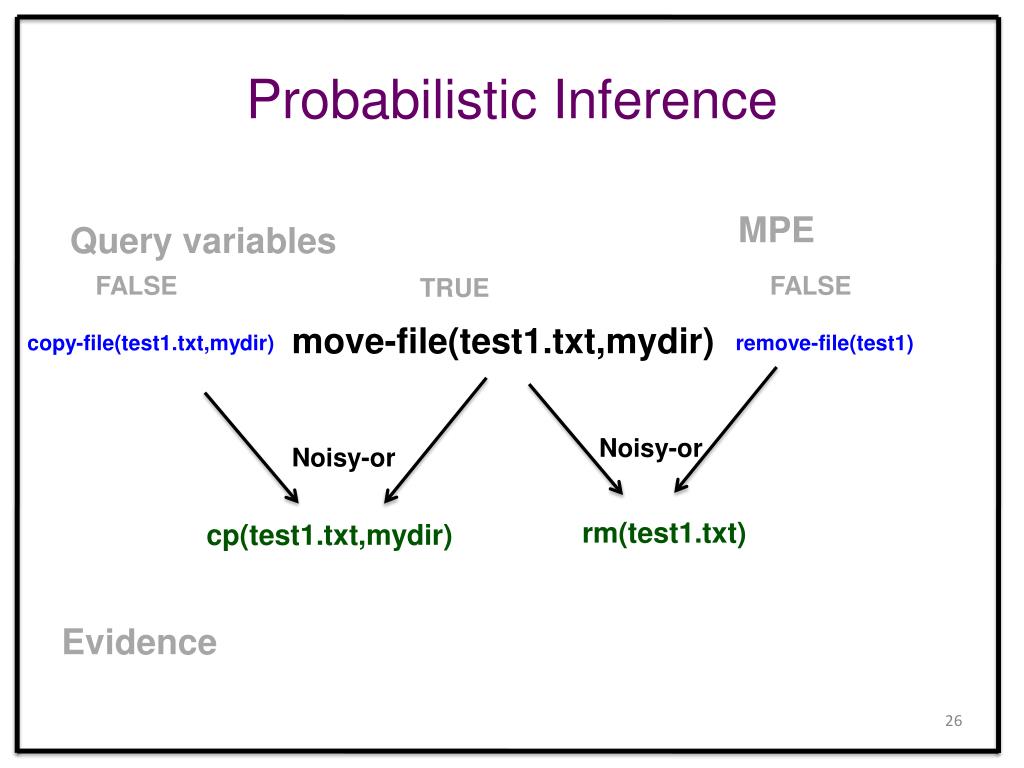 Probabilistic Inference

Query variables

MPE

FALSE

TRUE

FALSE

copy-file(test1.txt,mydir)

move-file(test1.txt,mydir)

remove-file(test1)

Noisy-or

Noisy-or

cp(test1.txt,mydir)

rm(test1.txt)

Evidence

26